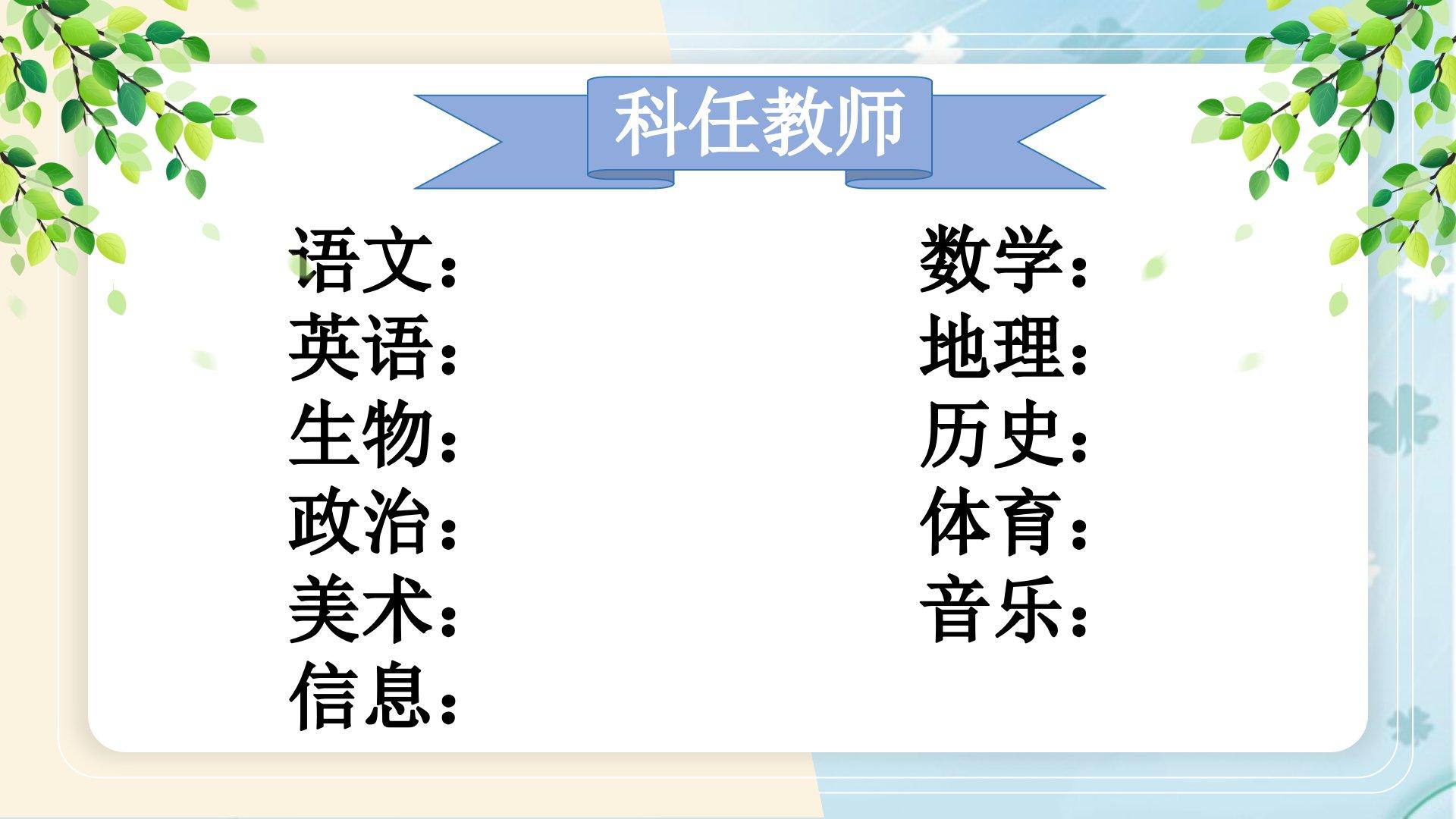 科任教师

语文：
英语：
生物：
政治：
美术：
信息：

数学：
地理：
历史：
体育：
音乐：